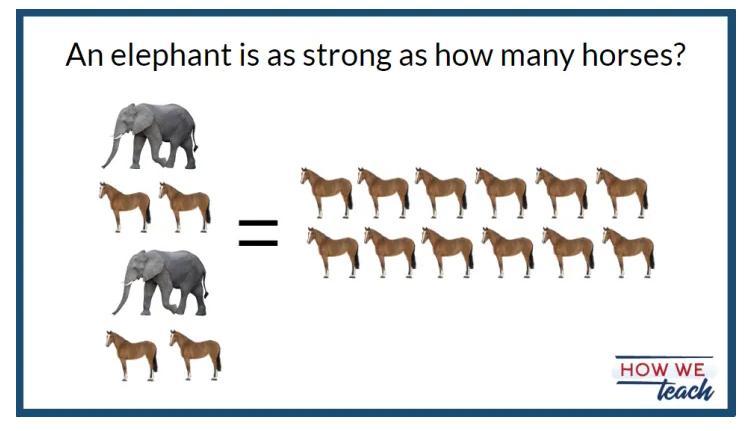 An elephant is as strong as how many horses?

=

HOW WE
teach